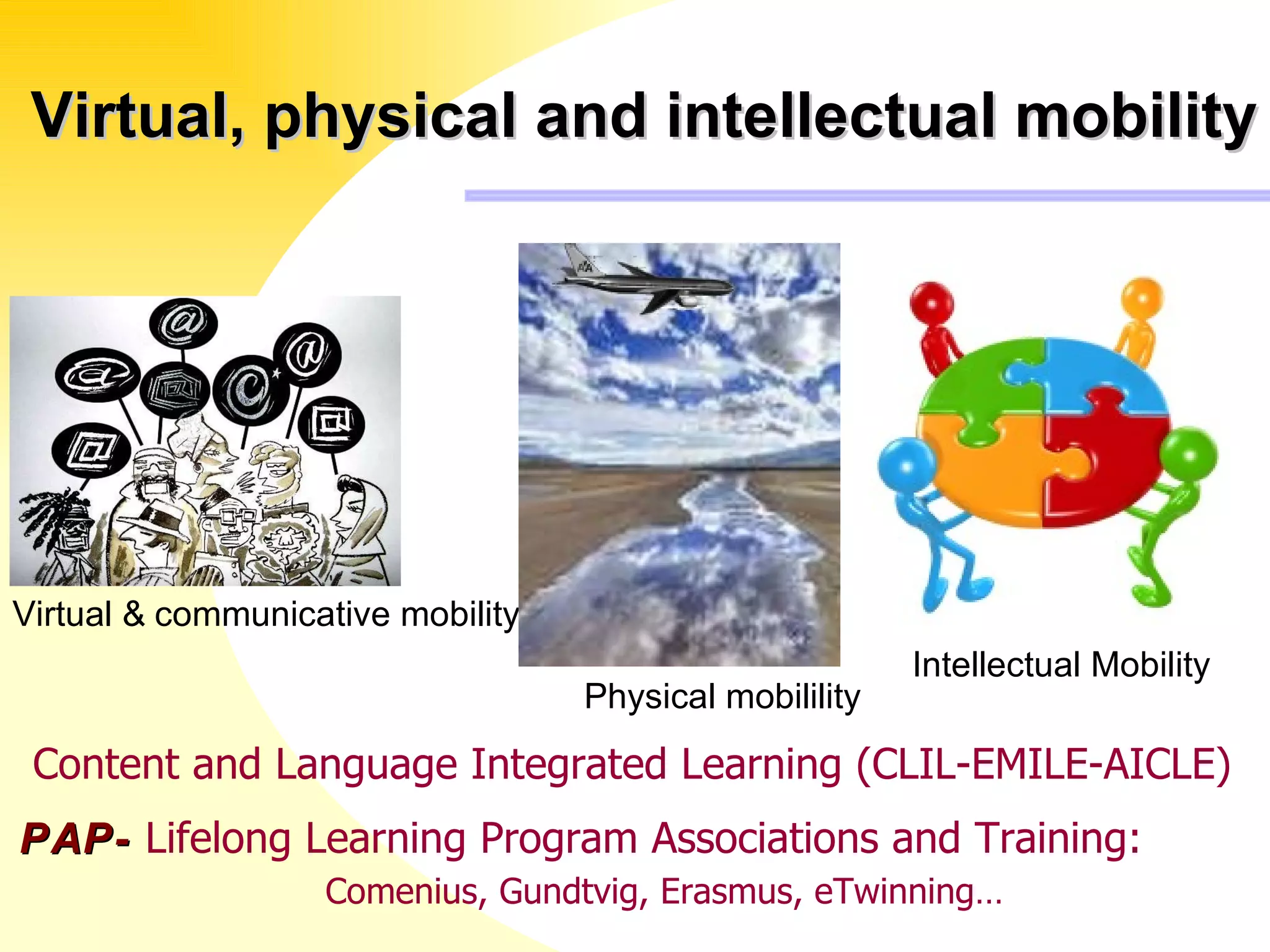 Virtual, physical and intellectual mobility

Virtual & communicative mobility

Physical mobilility

Intellectual Mobility

Content and Language Integrated Learning (CLIL-EMILE-AICLE)

PAP- Lifelong Learning Program Associations and Training:

Comenius, Gundtvig, Erasmus, eTwinning…